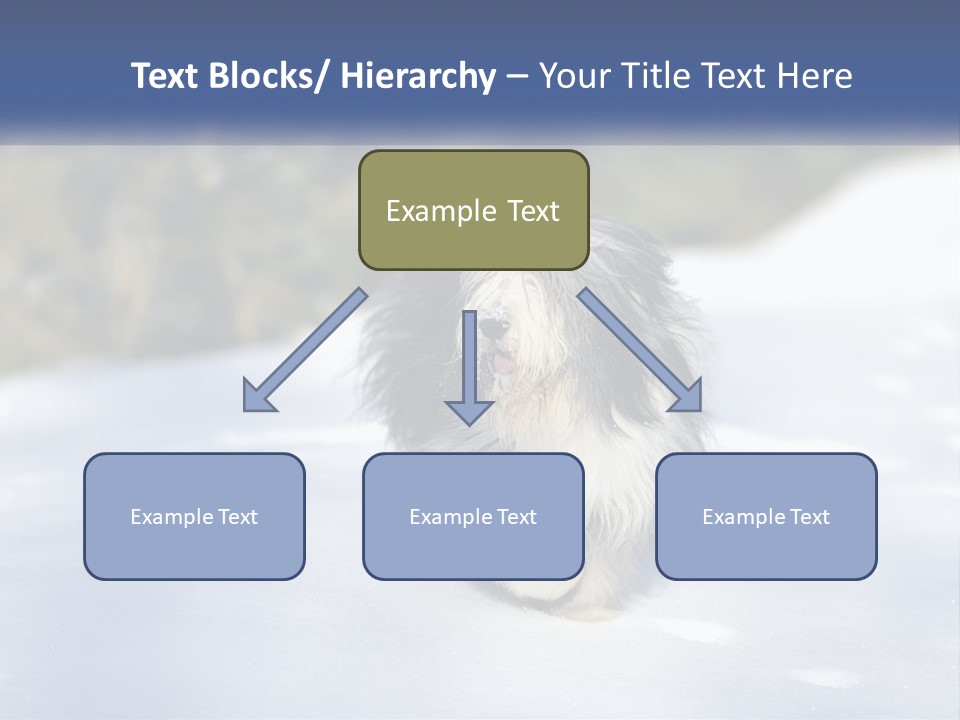 Text Blocks/ Hierarchy – Your Title Text Here

Example Text

Example Text

Example Text

Example Text